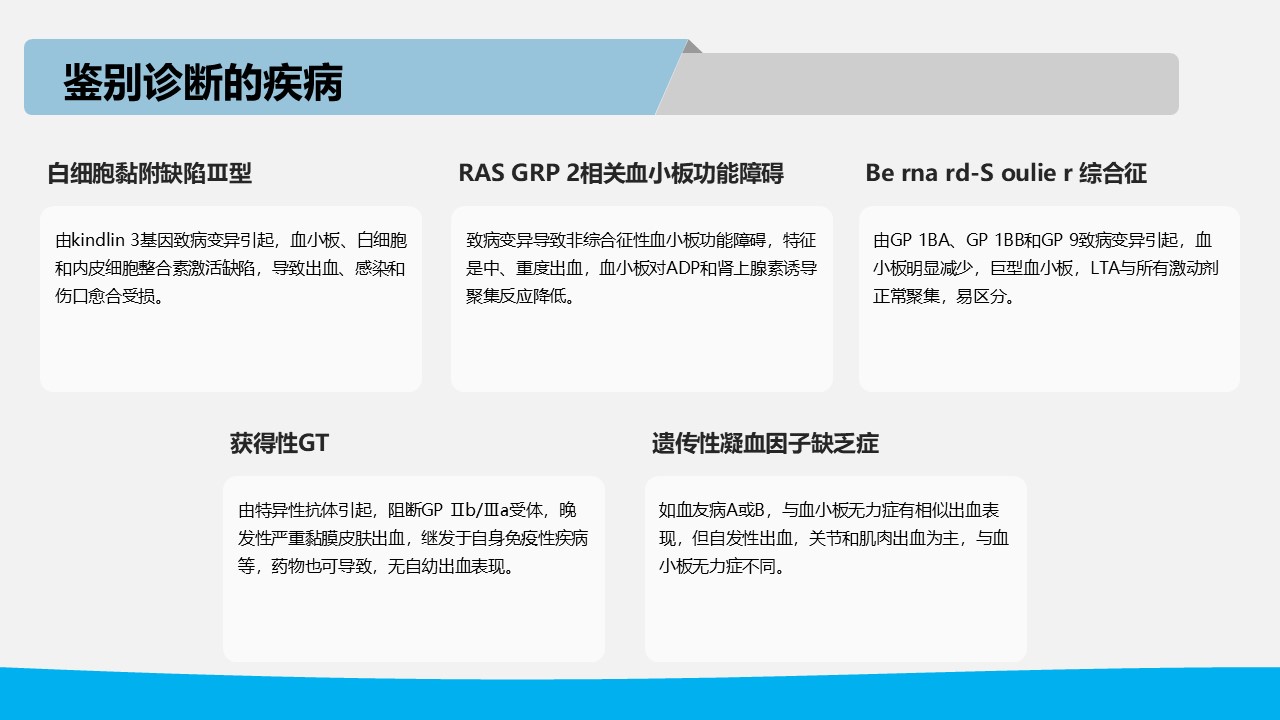 鉴别诊断的疾病

白细胞黏附缺陷Ⅲ型

由kindlin 3基因致病变异引起，血小板、白细胞和内皮细胞整合素激活缺陷，导致出血、感染和伤口愈合受损。

RAS GRP 2相关血小板功能障碍

致病变异导致非综合征性血小板功能障碍，特征是中、重度出血，血小板对ADP和肾上腺素诱导聚集反应降低。

Be rna rd-S oulie r 综合征

由GP 1BA、GP 1BB和GP 9致病变异引起，血小板明显减少，巨型血小板，LTA与所有激动剂正常聚集，易区分。

获得性GT

由特异性抗体引起，阻断GP Ⅱb/Ⅲa受体，晚发性严重黏膜皮肤出血，继发于自身免疫性疾病等，药物也可导致，无自幼出血表现。

遗传性凝血因子缺乏症

如血友病A或B，与血小板无力症有相似出血表现，但自发性出血，关节和肌肉出血为主，与血小板无力症不同。